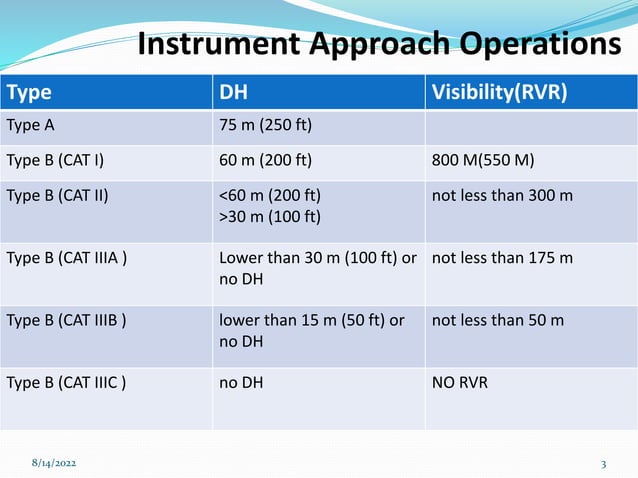 Instrument Approach Operations

| Type | DH | Visibility(RVR) |
|---|---|---|
| Type A | 75 m (250 ft) | |
| Type B (CAT I) | 60 m (200 ft) | 800 M(550 M) |
| Type B (CAT II) | <60 m (200 ft) >30 m (100 ft) | not less than 300 m |
| Type B (CAT IIIA ) | Lower than 30 m (100 ft) or no DH | not less than 175 m |
| Type B (CAT IIIB ) | lower than 15 m (50 ft) or no DH | not less than 50 m |
| Type B (CAT IIIC ) | no DH | NO RVR |

8/14/2022

3